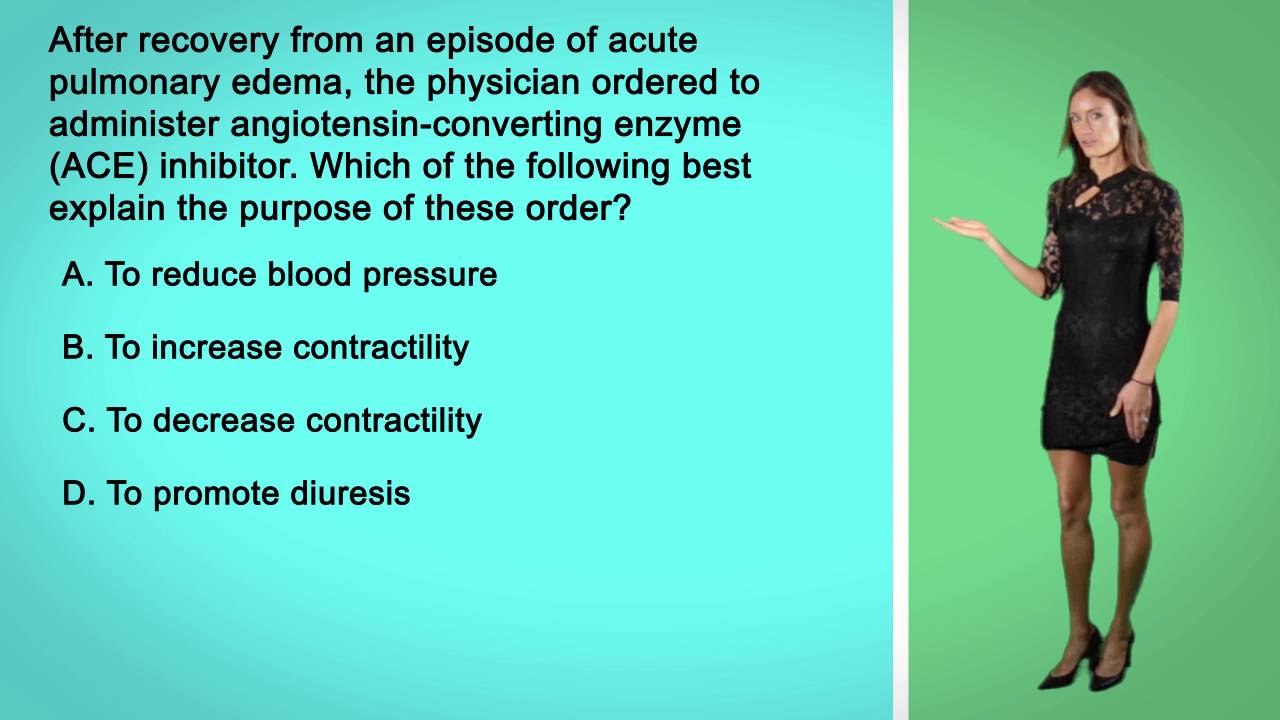 After recovery from an episode of acute pulmonary edema, the physician ordered to administer angiotensin-converting enzyme (ACE) inhibitor. Which of the following best explain the purpose of these order?

A. To reduce blood pressure

B. To increase contractility

C. To decrease contractility

D. To promote diuresis